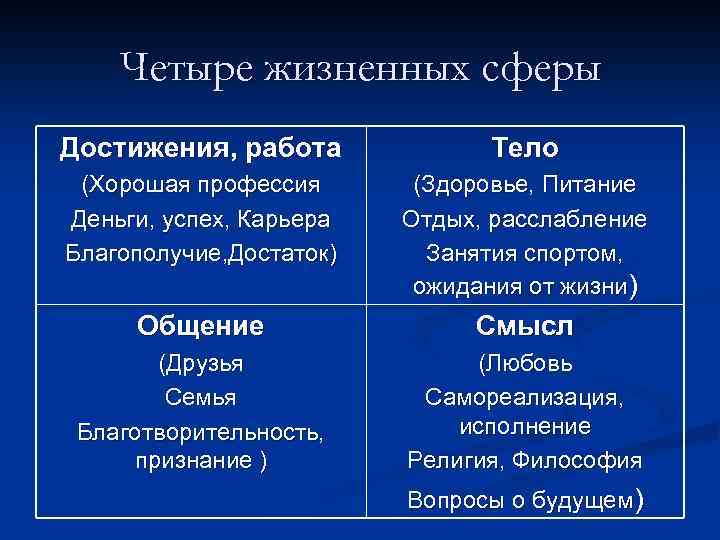 Четыре жизненных сферы

| Достижения, работа (Хорошая профессия Деньги, успех, Карьера Благополучие,Достаток) | Тело (Здоровье, Питание Отдых, расслабление Занятия спортом, ожидания от жизни) |
|---|---|
| Общение (Друзья Семья Благотворительность, признание ) | Смысл (Любовь Самореализация, исполнение Религия, Философия Вопросы о будущем) |